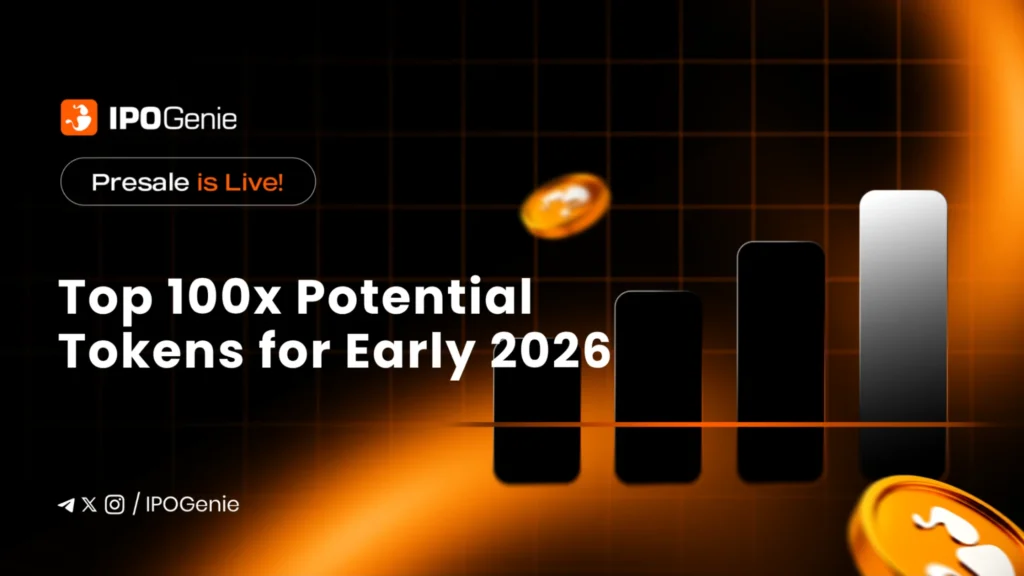 IPOGenie

Presale is Live!

Top 100x Potential Tokens for Early 2026

/ IPOGenie